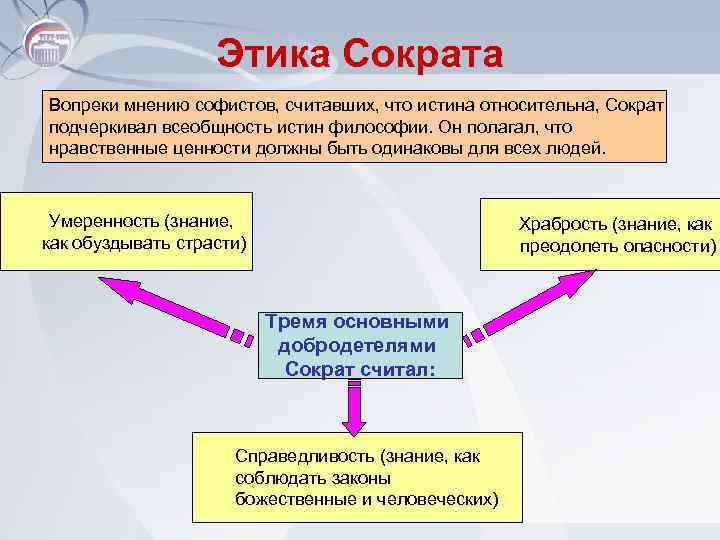 Этика Сократа

Вопреки мнению софистов, считавших, что истина относительна, Сократ подчеркивал всеобщность истин философии. Он полагал, что нравственные ценности должны быть одинаковы для всех людей.

Умеренность (знание, как обуздывать страсти)

Храбрость (знание, как преодолеть опасности)

Тремя основными добродетелями Сократ считал:

Справедливость (знание, как соблюдать законы божественные и человеческих)